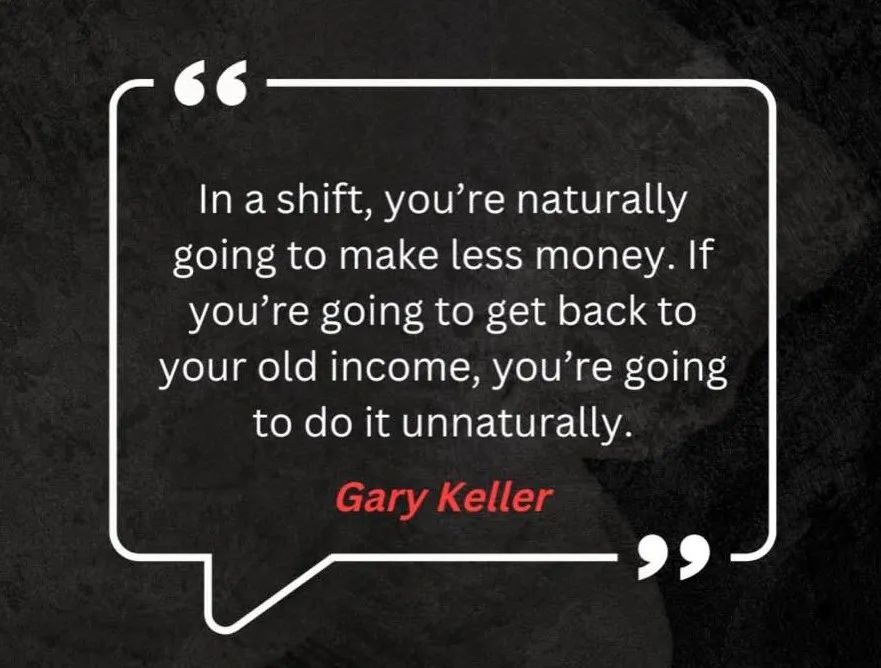 “

In a shift, you’re naturally going to make less money. If you’re going to get back to your old income, you’re going to do it unnaturally.

Gary Keller

”